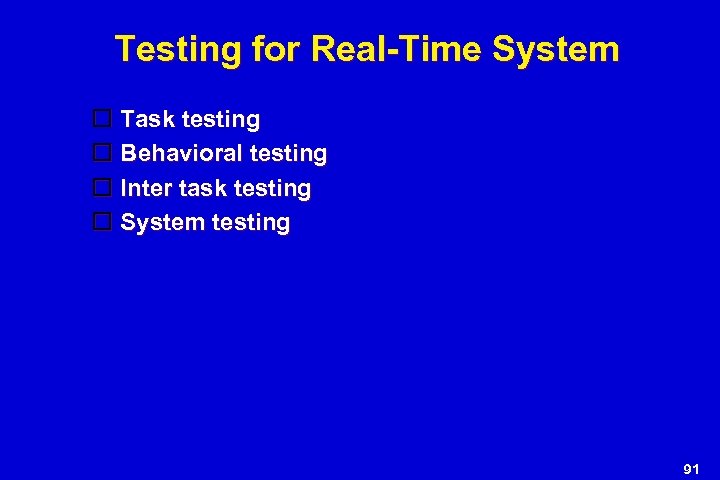 Testing for Real-Time System

- Task testing
- Behavioral testing
- Inter task testing
- System testing

91